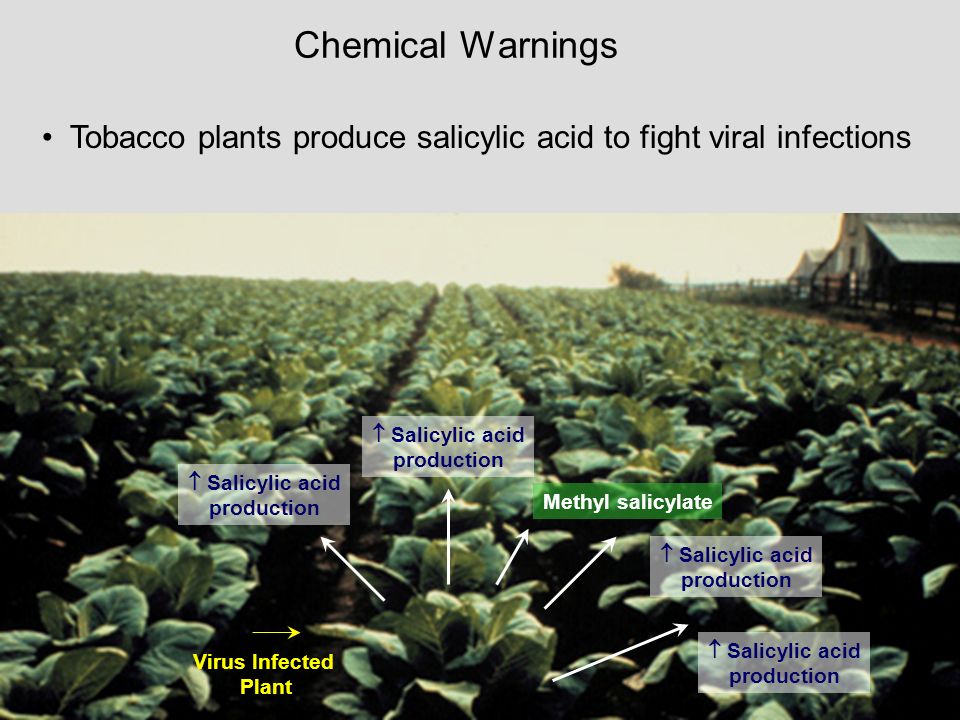 Chemical Warnings

• Tobacco plants produce salicylic acid to fight viral infections

↑ Salicylic acid production

↑ Salicylic acid production

Methyl salicylate

↑ Salicylic acid production

↑ Salicylic acid production

Virus Infected Plant